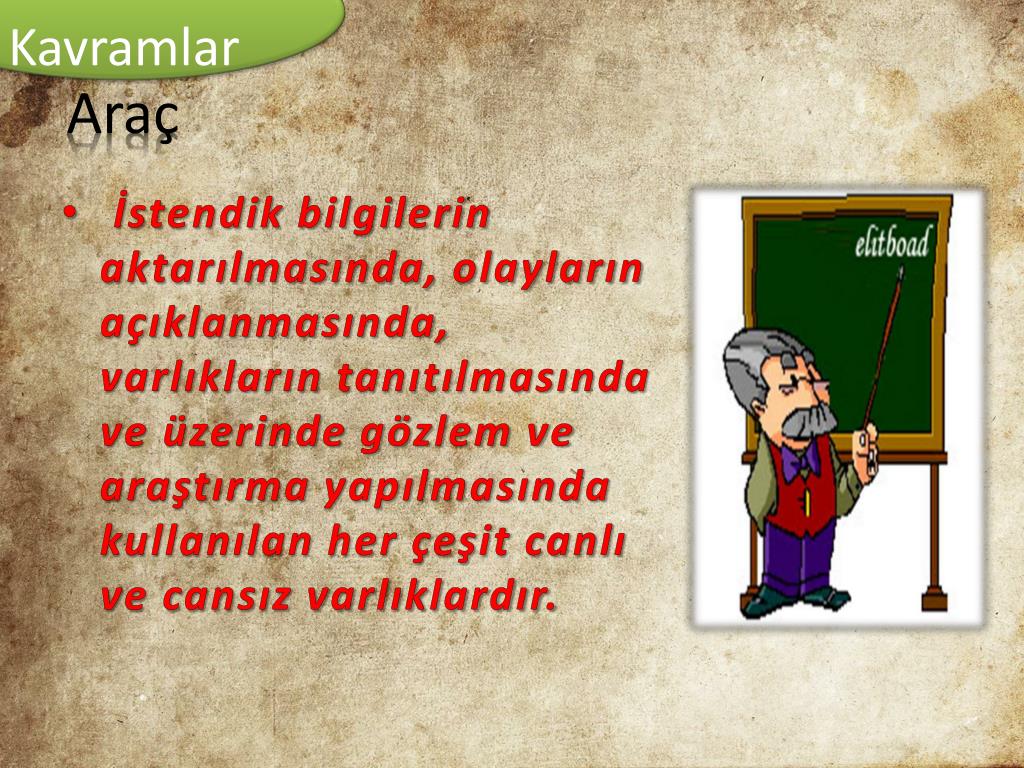 Kavramlar

Araç

• İstendik bilgilerin aktarılmasında, olayların açıklanmasında, varlıkların tanıtılmasında ve üzerinde gözlem ve araştırma yapılmasında kullanılan her çeşit canlı ve cansız varlıklardır.

elitboad